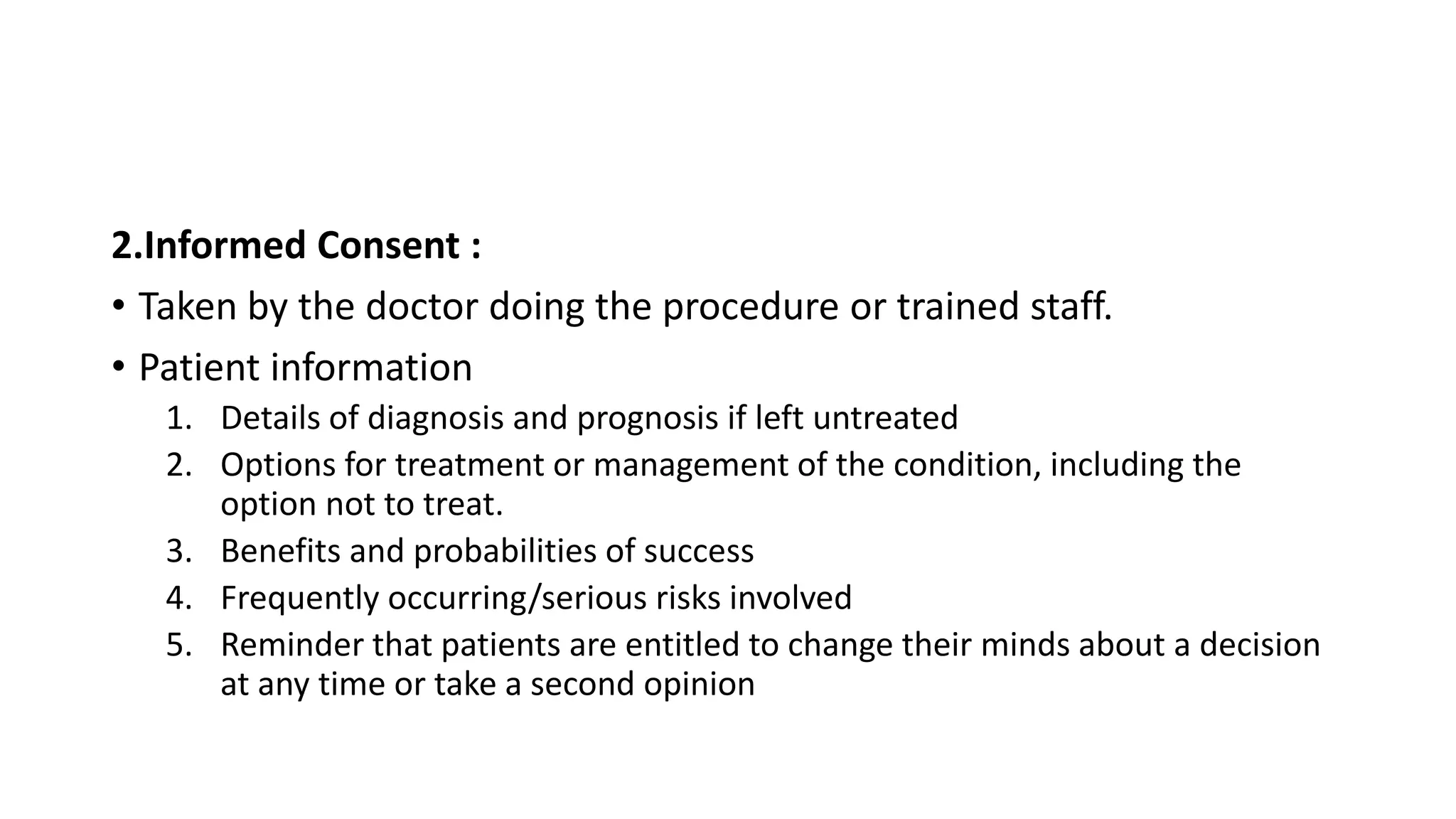 2.Informed Consent :

• Taken by the doctor doing the procedure or trained staff.

• Patient information

1. Details of diagnosis and prognosis if left untreated
2. Options for treatment or management of the condition, including the option not to treat.
3. Benefits and probabilities of success
4. Frequently occurring/serious risks involved
5. Reminder that patients are entitled to change their minds about a decision at any time or take a second opinion